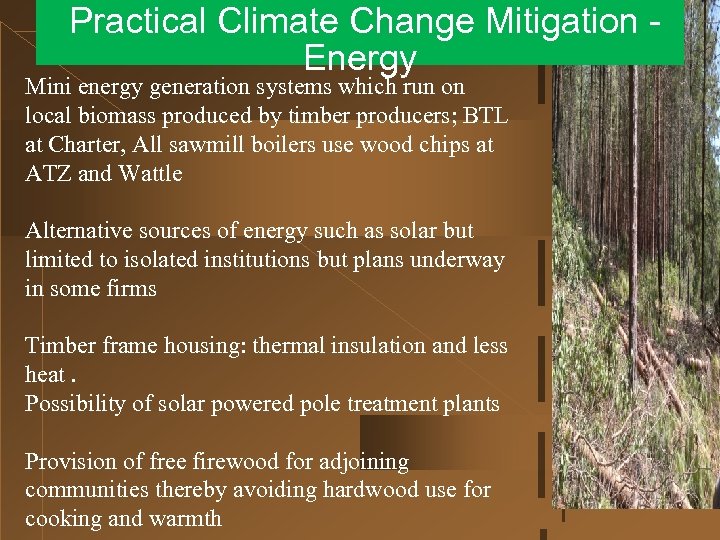 Practical Climate Change Mitigation - Energy

Mini energy generation systems which run on local biomass produced by timber producers; BTL at Charter, All sawmill boilers use wood chips at ATZ and Wattle

Alternative sources of energy such as solar but limited to isolated institutions but plans underway in some firms

Timber frame housing: thermal insulation and less heat .
Possibility of solar powered pole treatment plants

Provision of free firewood for adjoining communities thereby avoiding hardwood use for cooking and warmth